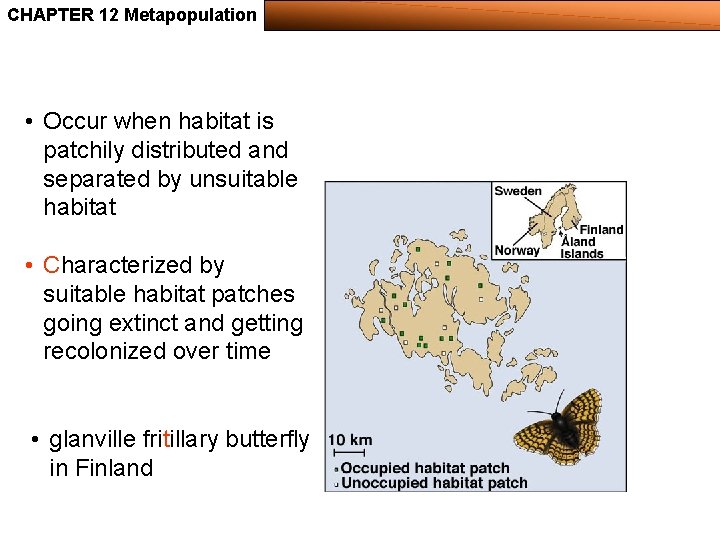 CHAPTER 12 Metapopulation

• Occur when habitat is patchily distributed and separated by unsuitable habitat

• Characterized by suitable habitat patches going extinct and getting recolonized over time

• glanville fritillary butterfly in Finland

Sweden
Finland
Norway
Åland Islands

10 km
Occupied habitat patch
Unoccupied habitat patch